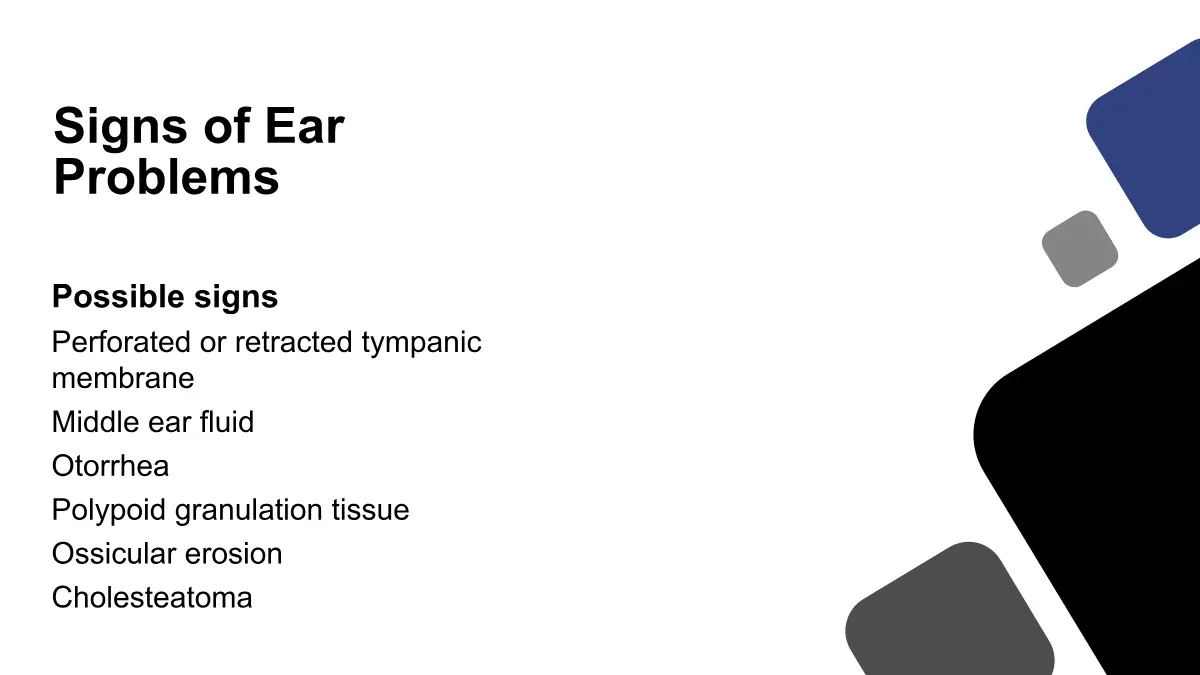 Signs of Ear Problems

Possible signs

Perforated or retracted tympanic membrane

Middle ear fluid

Otorrhea

Polypoid granulation tissue

Ossicular erosion

Cholesteatoma